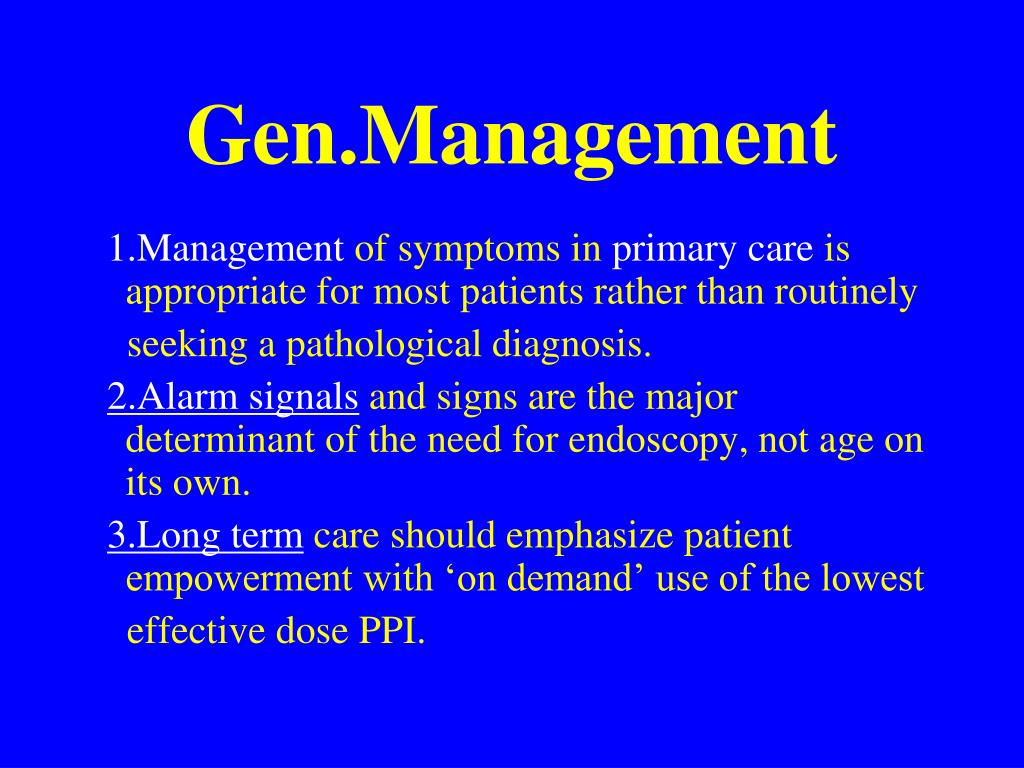 Gen.Management

1.Management of symptoms in primary care is appropriate for most patients rather than routinely seeking a pathological diagnosis.

2.Alarm signals and signs are the major determinant of the need for endoscopy, not age on its own.

3.Long term care should emphasize patient empowerment with ‘on demand’ use of the lowest effective dose PPI.